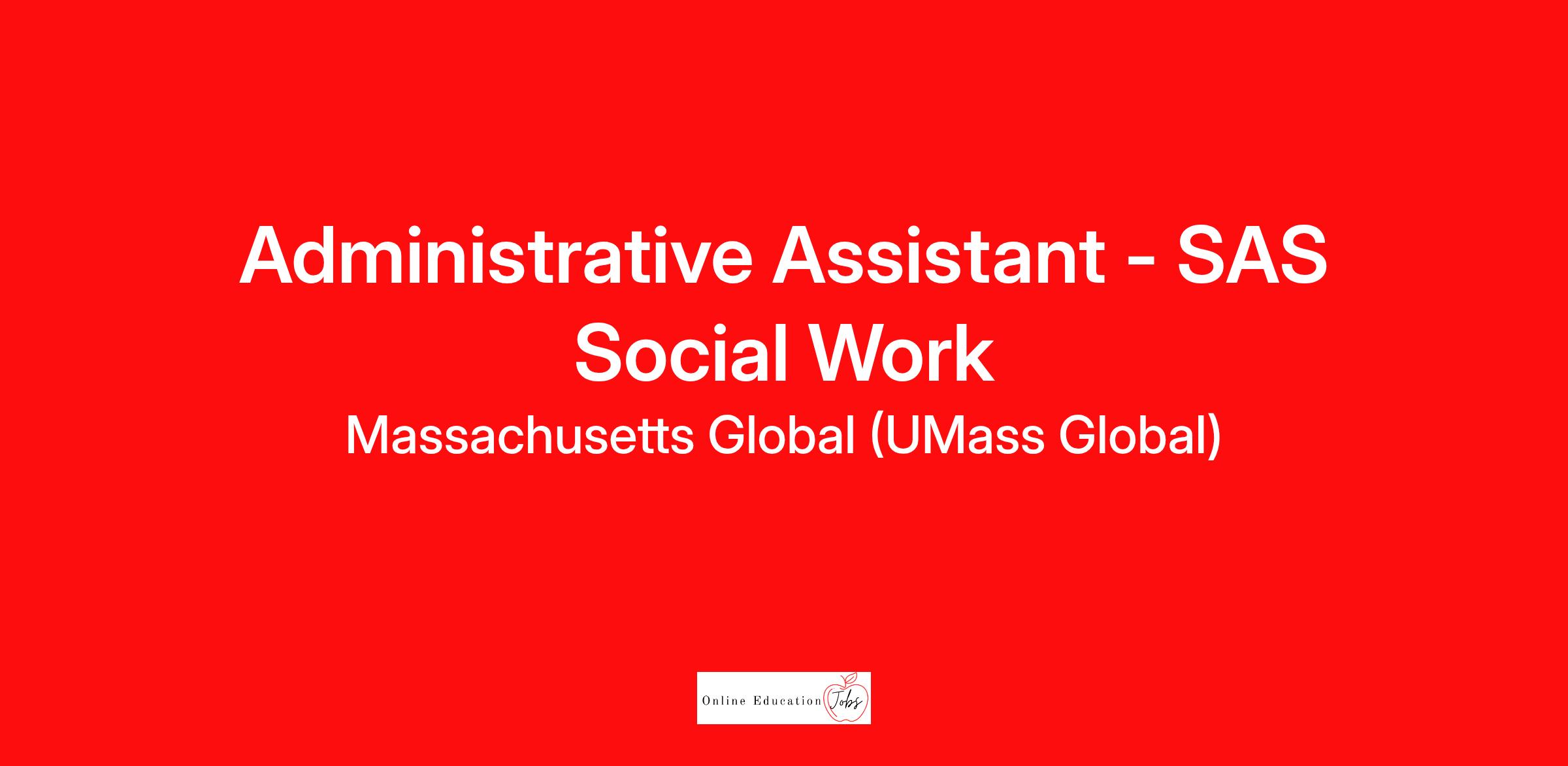 Administrative Assistant - SAS Social Work

Massachusetts Global (UMass Global)

Online Education Jobs